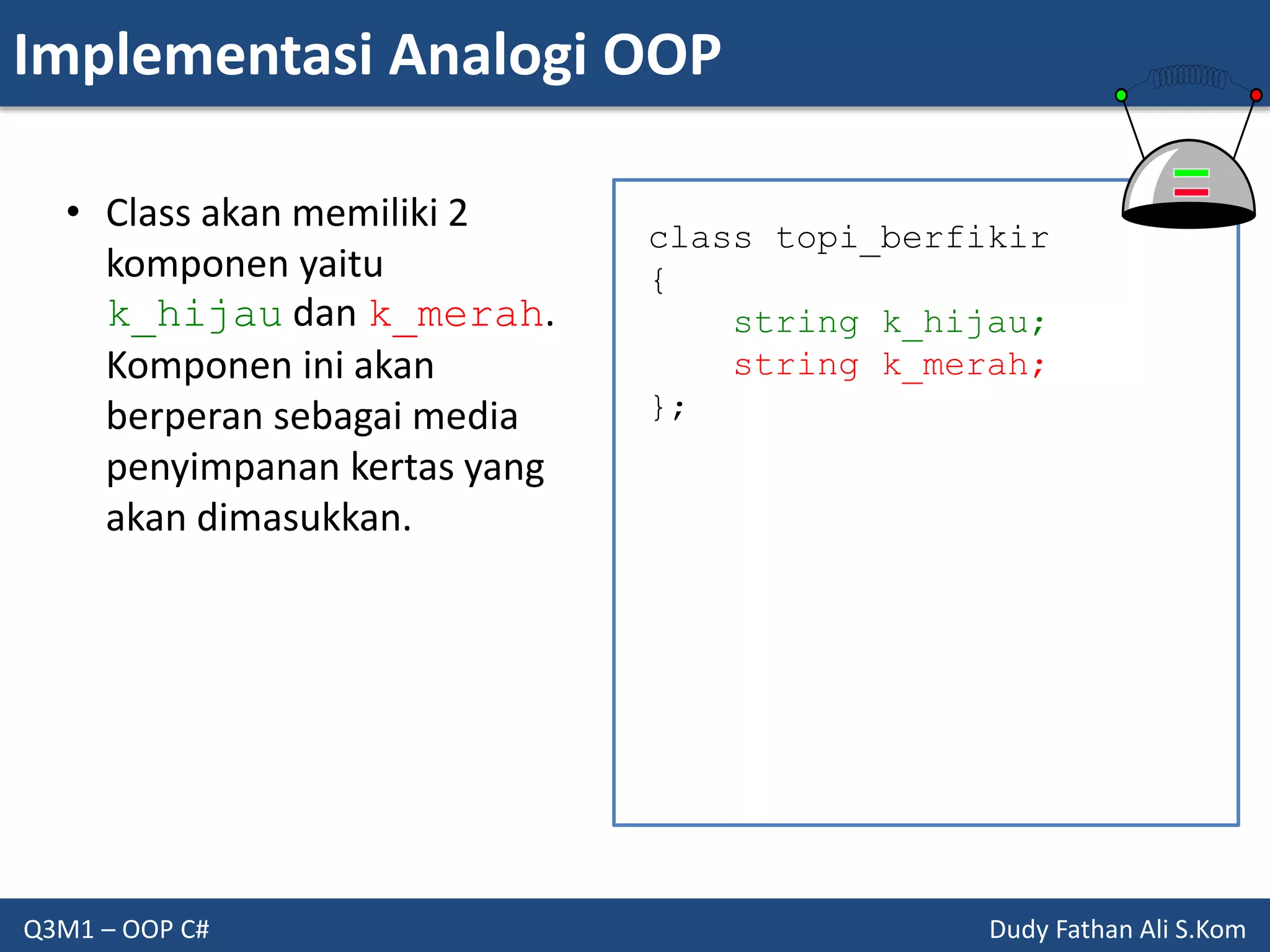 Implementasi Analogi OOP

• Class akan memiliki 2 komponen yaitu k_hijau dan k_merah. Komponen ini akan berperan sebagai media penyimpanan kertas yang akan dimasukkan.

class topi_berfikir
{
    string k_hijau;
    string k_merah;
};

Q3M1 – OOP C#

Dudy Fathan Ali S.Kom